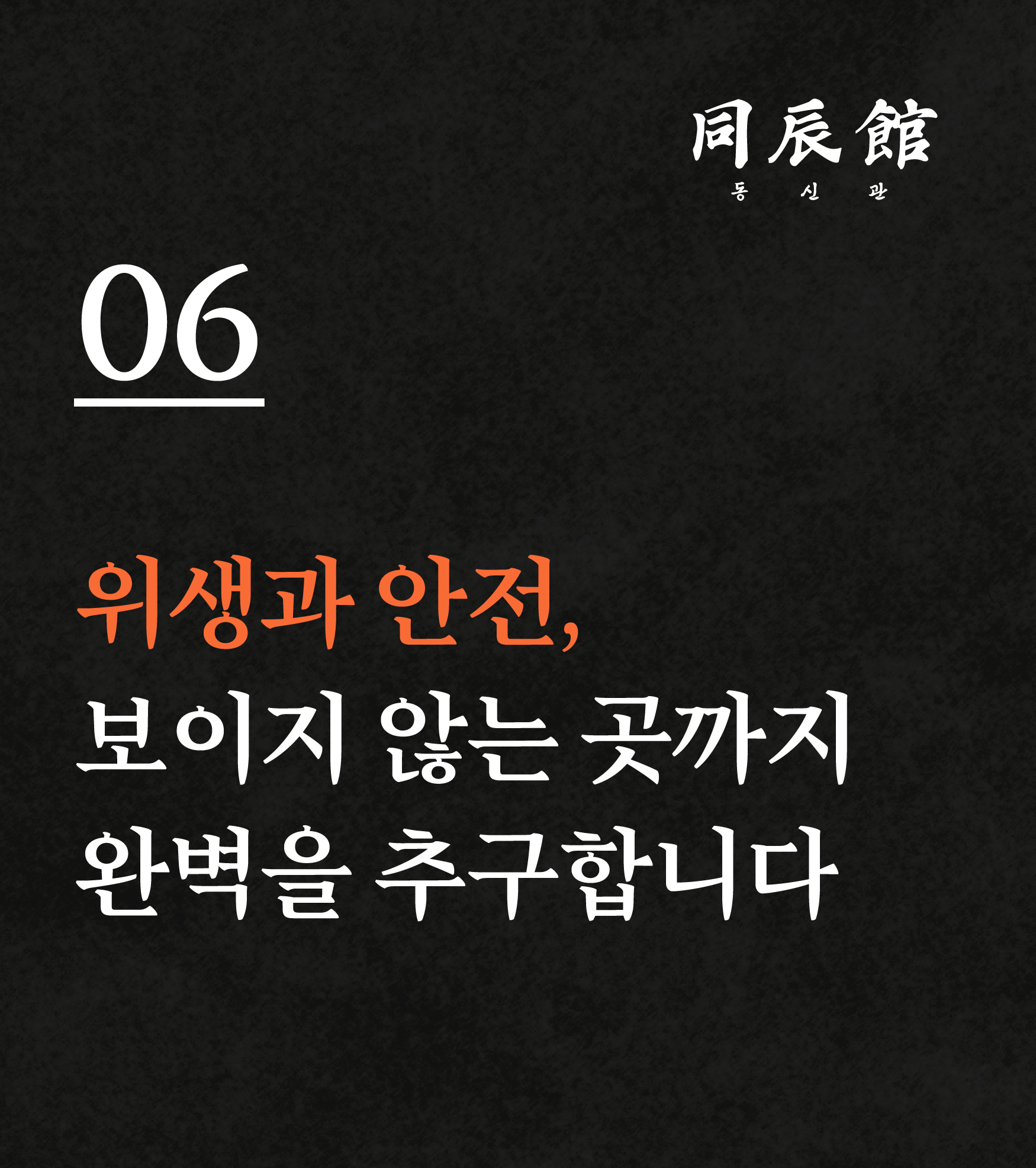 同辰館
동 신 관

06

위생과 안전,
보이지 않는 곳까지
완벽을 추구합니다